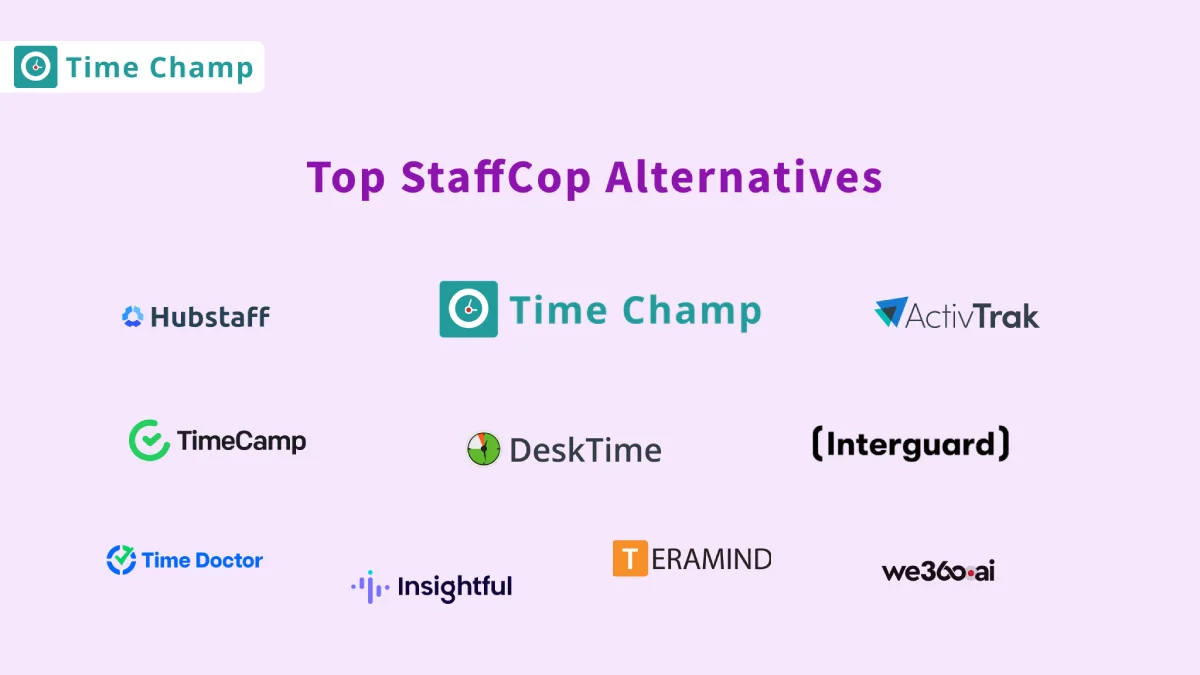 Time Champ

Top StaffCop Alternatives

Hubstaff

Time Champ

ActivTrak

TimeCamp

DeskTime

(Interguard)

Time Doctor

Insightful

TERAMIND

we360.ai